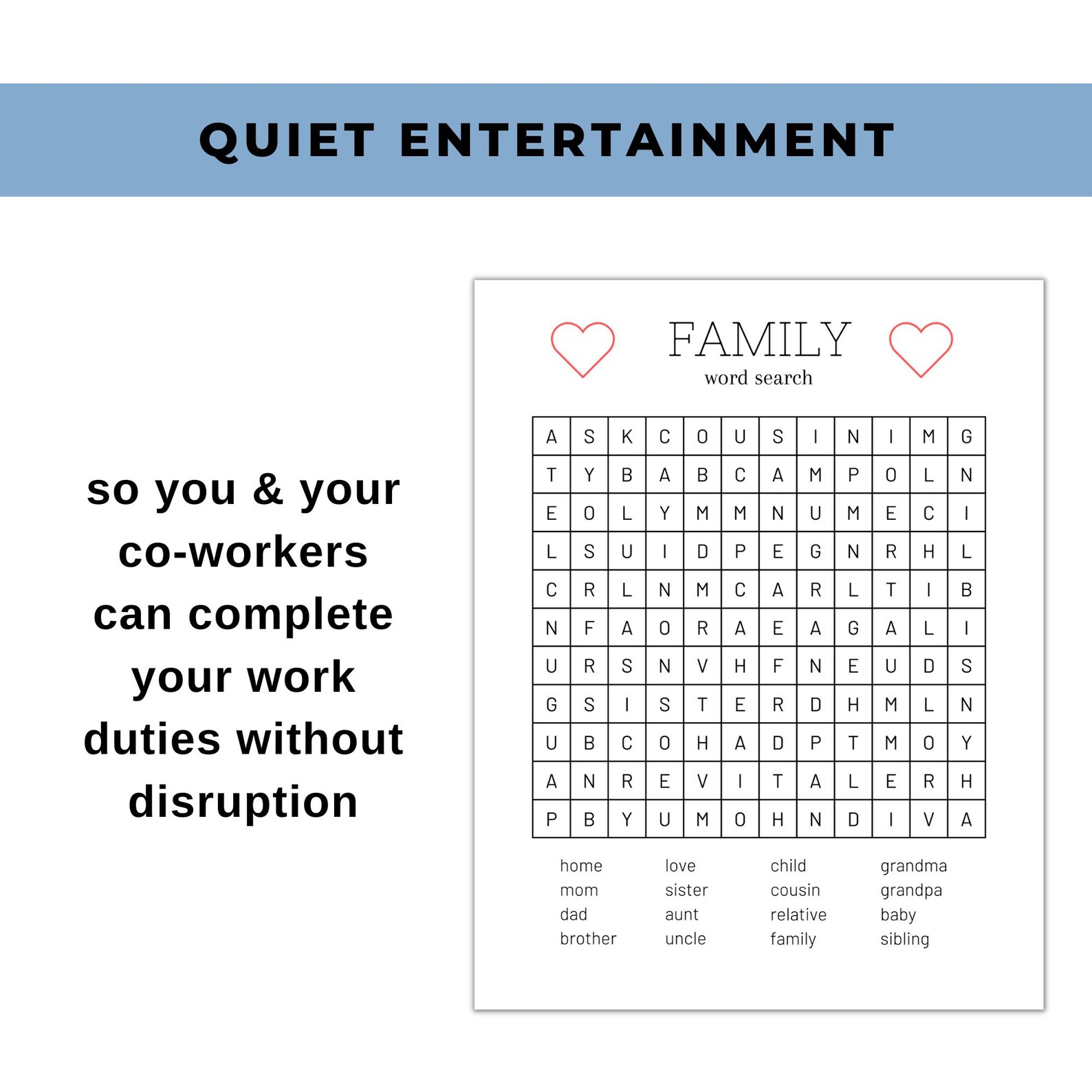 QUIET ENTERTAINMENT

so you & your co-workers can complete your work duties without disruption

FAMILY
word search

| A | S | K | C | O | U | S | I | N | I | M | G |
|---|---|---|---|---|---|---|---|---|---|---|---|
| T | Y | B | A | B | C | A | M | P | O | L | N |
| E | O | L | Y | M | M | N | U | M | E | C | I |
| L | S | U | I | D | P | E | G | N | R | H | L |
| C | R | L | N | M | C | A | R | L | T | I | B |
| N | F | A | O | R | A | E | A | G | A | L | I |
| U | R | S | N | V | H | F | N | E | U | D | S |
| G | S | I | S | T | E | R | D | H | M | L | N |
| U | B | C | O | H | A | D | P | T | M | O | Y |
| A | N | R | E | V | I | T | A | L | E | R | H |
| P | B | Y | U | M | O | H | N | D | I | V | A |

home
mom
dad
brother

love
sister
aunt
uncle

child
cousin
relative
family

grandma
grandpa
baby
sibling